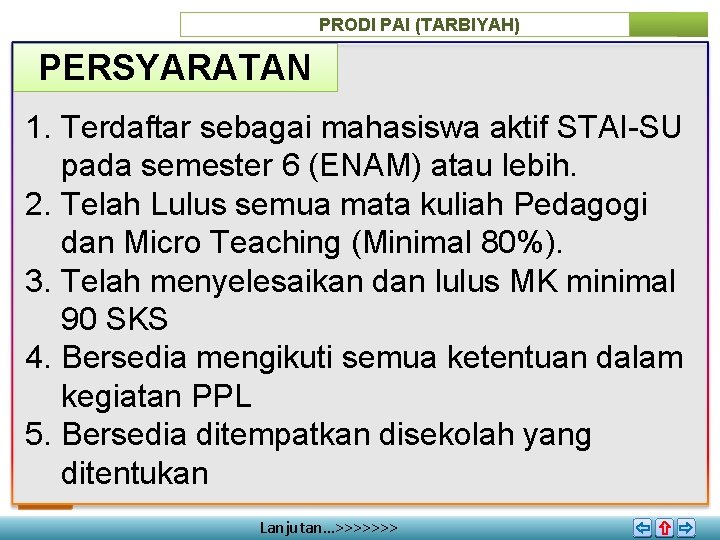 PRODI PAI (TARBIYAH)

PERSYARATAN

1. Terdaftar sebagai mahasiswa aktif STAI-SU pada semester 6 (ENAM) atau lebih.
2. Telah Lulus semua mata kuliah Pedagogi dan Micro Teaching (Minimal 80%).
3. Telah menyelesaikan dan lulus MK minimal 90 SKS
4. Bersedia mengikuti semua ketentuan dalam kegiatan PPL
5. Bersedia ditempatkan disekolah yang ditentukan

Lanjutan...>>>>>>>